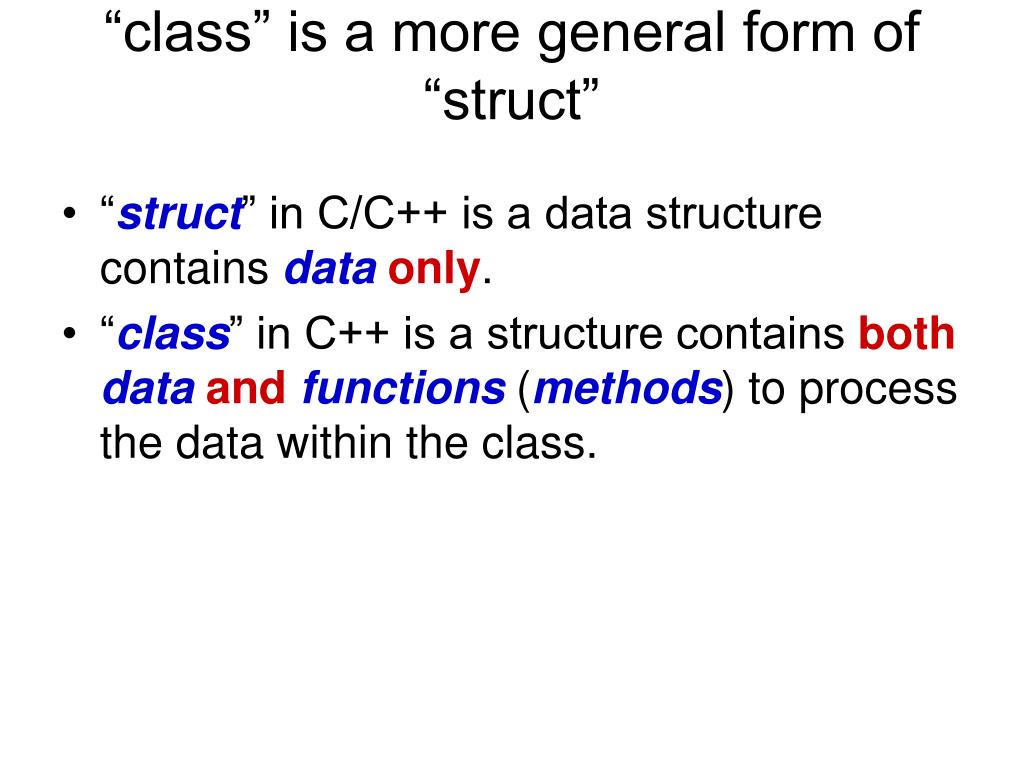 “class” is a more general form of “struct”

• “struct” in C/C++ is a data structure contains data only.
• “class” in C++ is a structure contains both data and functions (methods) to process the data within the class.